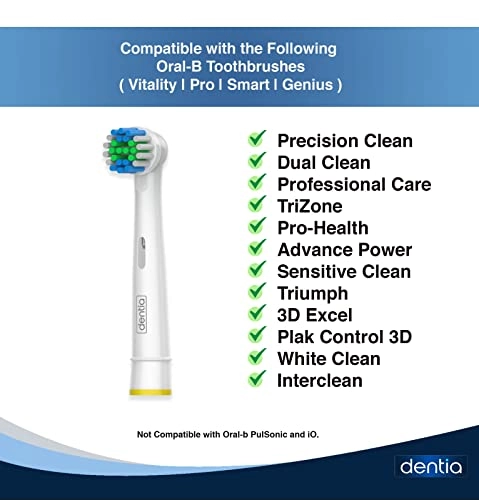 Compatible with the Following Oral-B Toothbrushes ( Vitality I Pro I Smart I Genius )

dentia

Precision Clean
Dual Clean
Professional Care
TriZone
Pro-Health
Advance Power
Sensitive Clean
Triumph
3D Excel
Plak Control 3D
White Clean
Interclean

Not Compatible with Oral-b PulSonic and iO.

dentia